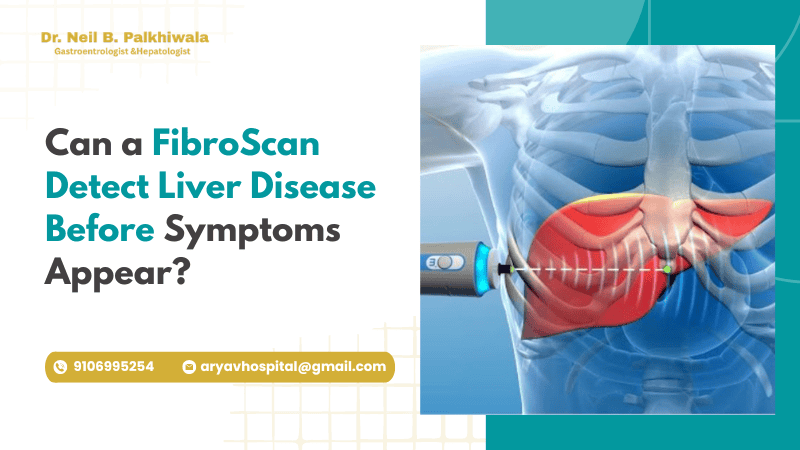 Dr. Neil B. Palkhiwala
Gastroentrologist &Hepatologist

Can a FibroScan Detect Liver Disease Before Symptoms Appear?

9106995254
aryavhospital@gmail.com